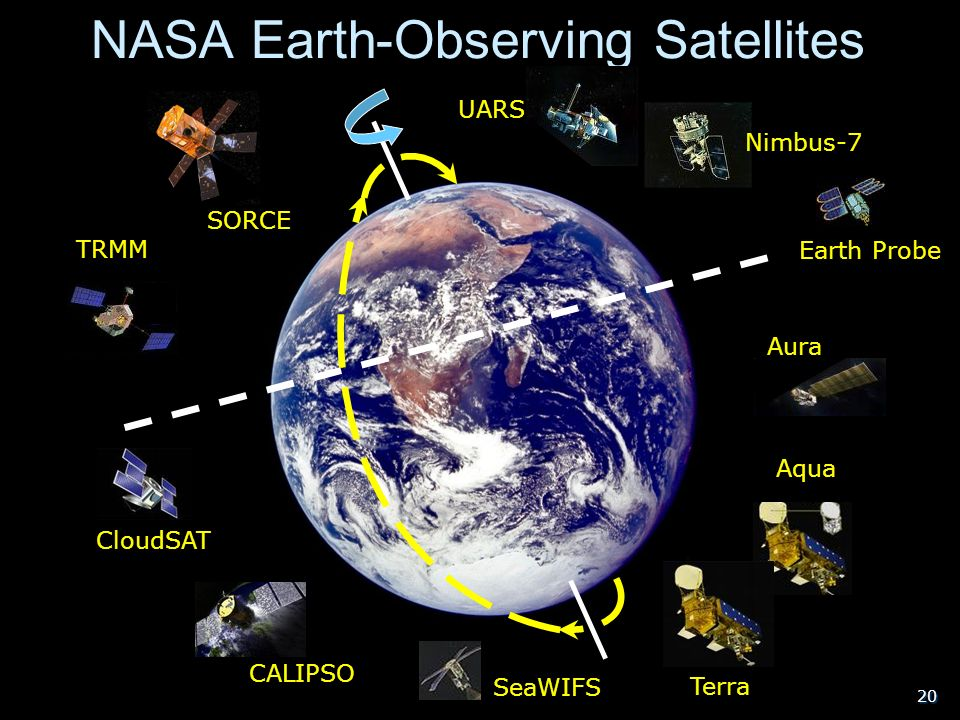 NASA Earth-Observing Satellites

UARS

Nimbus-7

SORCE

TRMM

Earth Probe

Aura

Aqua

CloudSAT

CALIPSO

SeaWIFS

Terra

20